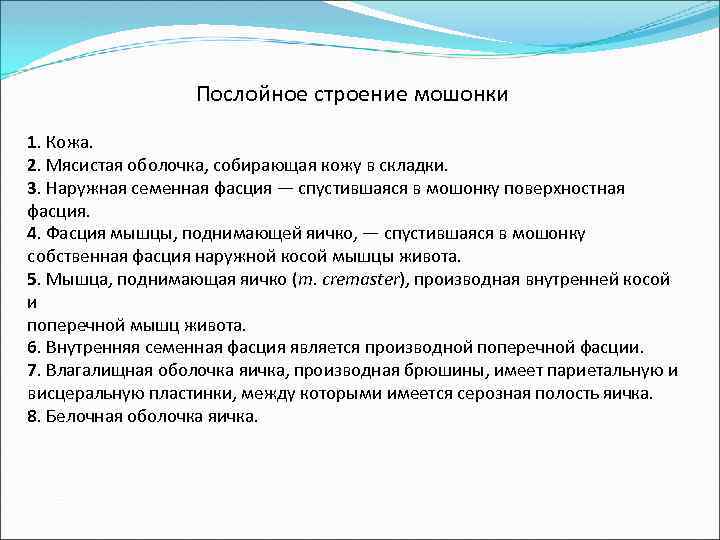 Послойное строение мошонки

1. Кожа.
2. Мясистая оболочка, собирающая кожу в складки.
3. Наружная семенная фасция — спустившаяся в мошонку поверхностная фасция.
4. Фасция мышцы, поднимающей яичко, — спустившаяся в мошонку собственная фасция наружной косой мышцы живота.
5. Мышца, поднимающая яичко (m. cremaster), производная внутренней косой и
поперечной мышц живота.
6. Внутренняя семенная фасция является производной поперечной фасции.
7. Влагалищная оболочка яичка, производная брюшины, имеет париетальную и висцеральную пластинки, между которыми имеется серозная полость яичка.
8. Белочная оболочка яичка.